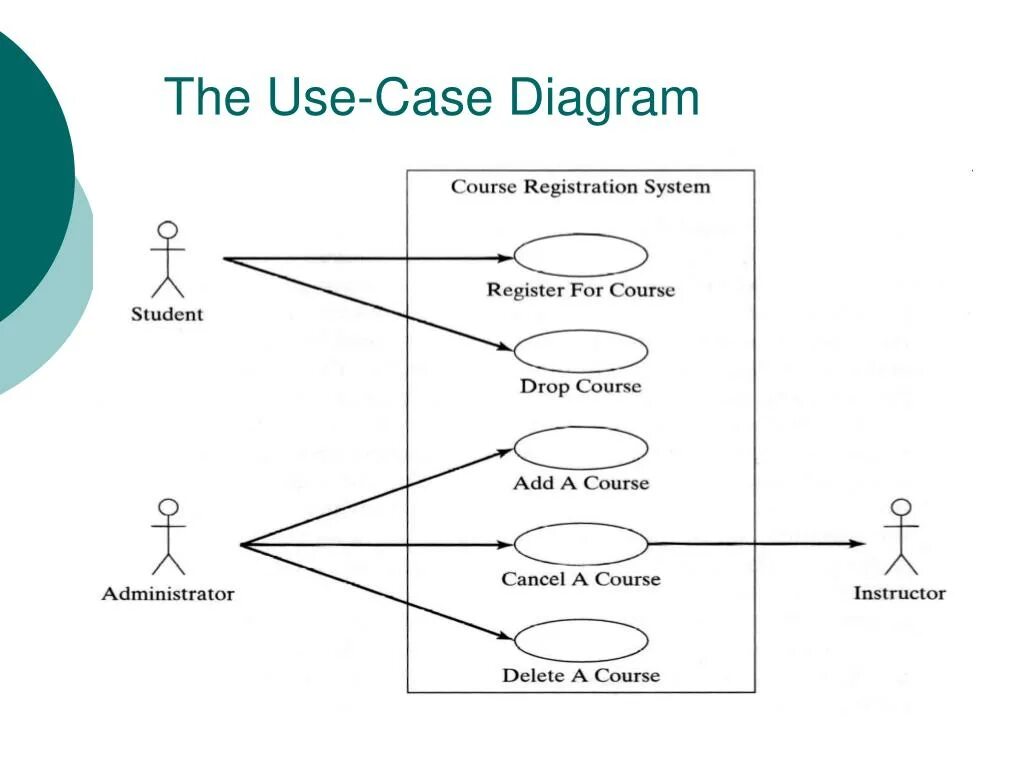 The Use-Case Diagram

Course Registration System

Student

Register For Course

Drop Course

Add A Course

Administrator

Cancel A Course

Instructor

Delete A Course